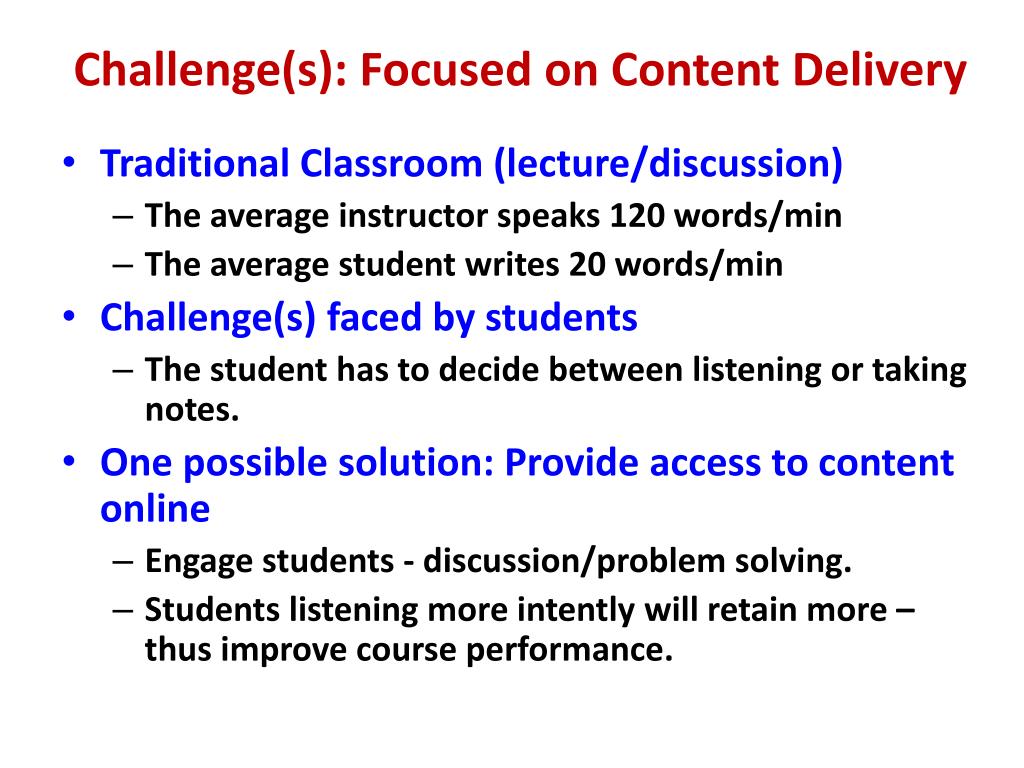 Challenge(s): Focused on Content Delivery

• Traditional Classroom (lecture/discussion)
– The average instructor speaks 120 words/min
– The average student writes 20 words/min
• Challenge(s) faced by students
– The student has to decide between listening or taking notes.
• One possible solution: Provide access to content online
– Engage students - discussion/problem solving.
– Students listening more intently will retain more – thus improve course performance.